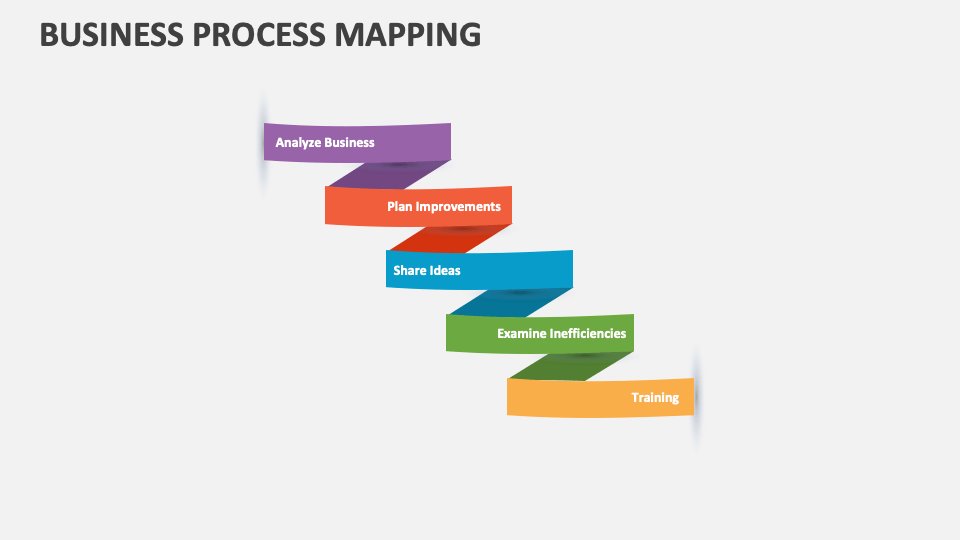 BUSINESS PROCESS MAPPING

Analyze Business

Plan Improvements

Share Ideas

Examine Inefficiencies

Training